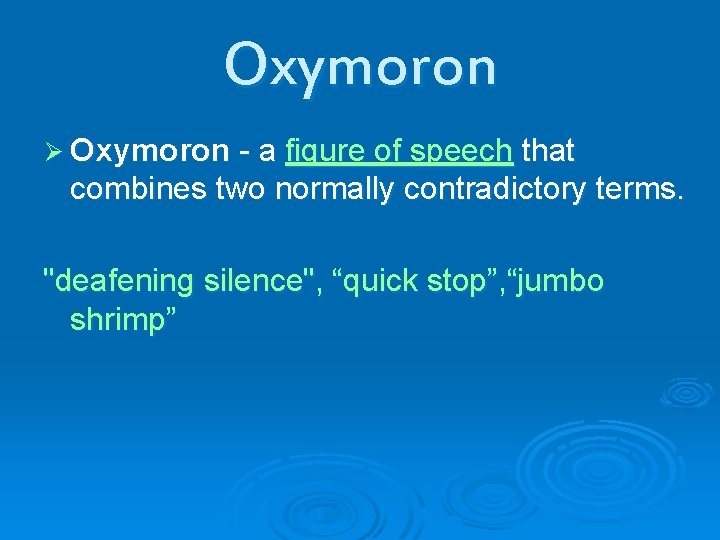 Oxymoron

➢ Oxymoron - a figure of speech that combines two normally contradictory terms.

"deafening silence", “quick stop”,“jumbo shrimp”